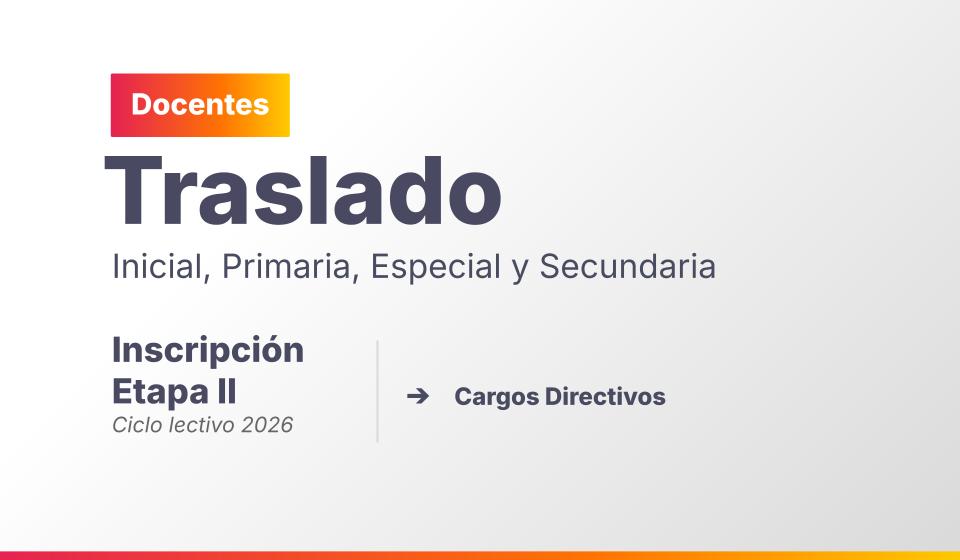 Docentes

Traslado

Inicial, Primaria, Especial y Secundaria

Inscripción
Etapa II
Ciclo lectivo 2026

➔ Cargos Directivos